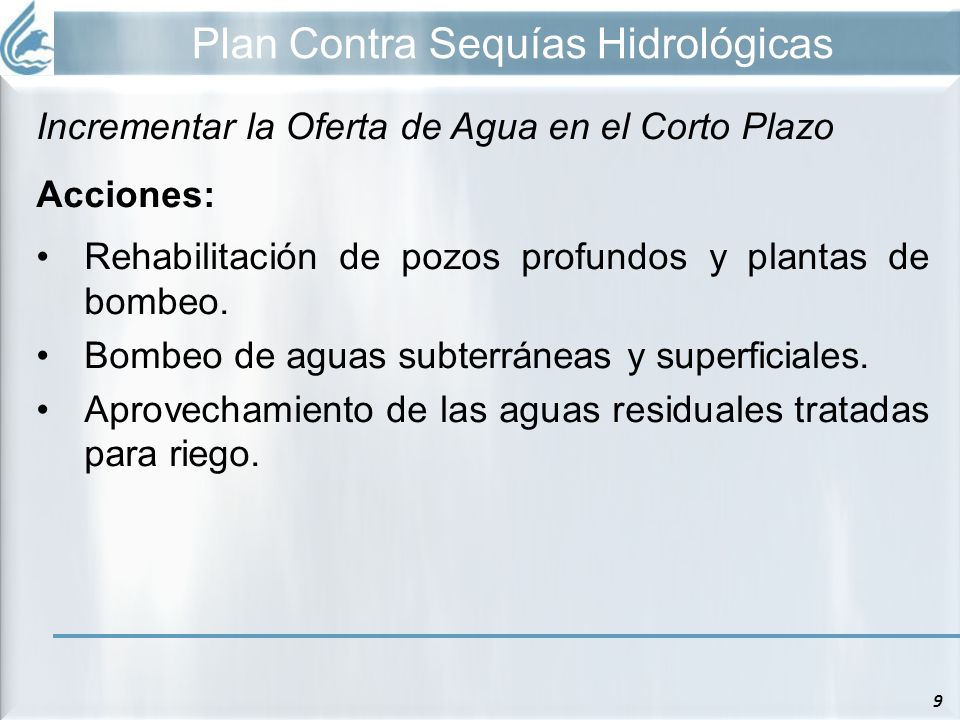 Plan Contra Sequías Hidrológicas

Incrementar la Oferta de Agua en el Corto Plazo

Acciones:

• Rehabilitación de pozos profundos y plantas de bombeo.
• Bombeo de aguas subterráneas y superficiales.
• Aprovechamiento de las aguas residuales tratadas para riego.

9